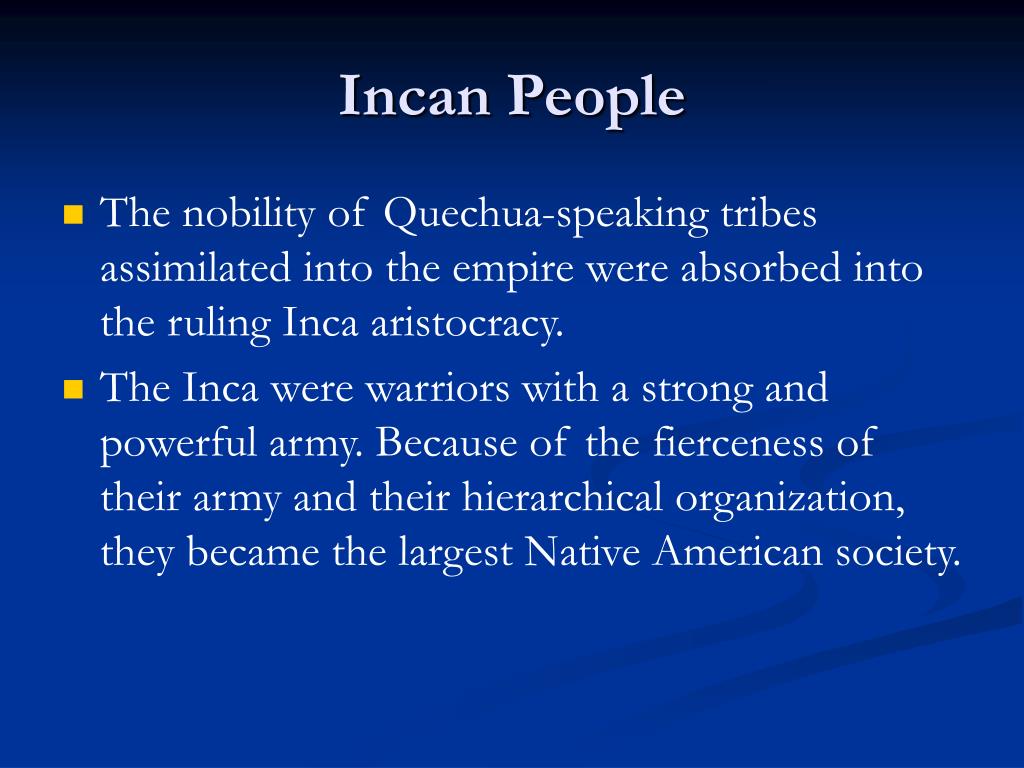 Incan People

The nobility of Quechua-speaking tribes assimilated into the empire were absorbed into the ruling Inca aristocracy.

The Inca were warriors with a strong and powerful army. Because of the fierceness of their army and their hierarchical organization, they became the largest Native American society.